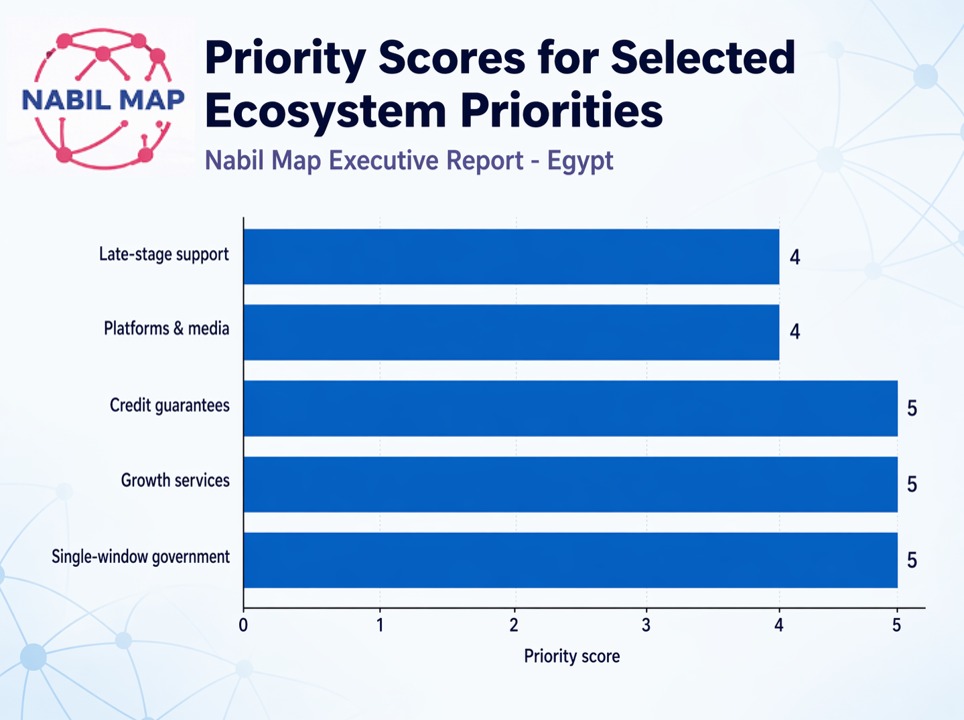 NABIL MAP

Priority Scores for Selected Ecosystem Priorities

Nabil Map Executive Report - Egypt

Late-stage support 4
Platforms & media 4
Credit guarantees 5
Growth services 5
Single-window government 5

0 1 2 3 4 5

Priority score